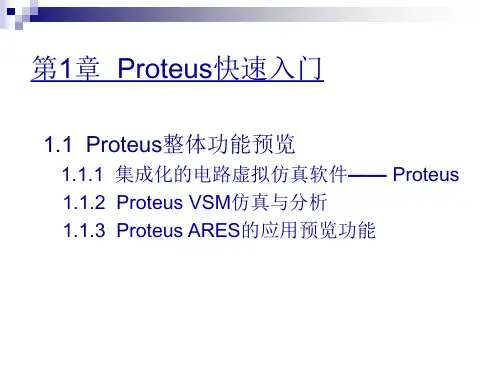 第1章 Proteus快速入门

1.1 Proteus整体功能预览

1.1.1 集成化的电路虚拟仿真软件—— Proteus

1.1.2 Proteus VSM仿真与分析

1.1.3 Proteus ARES的应用预览功能